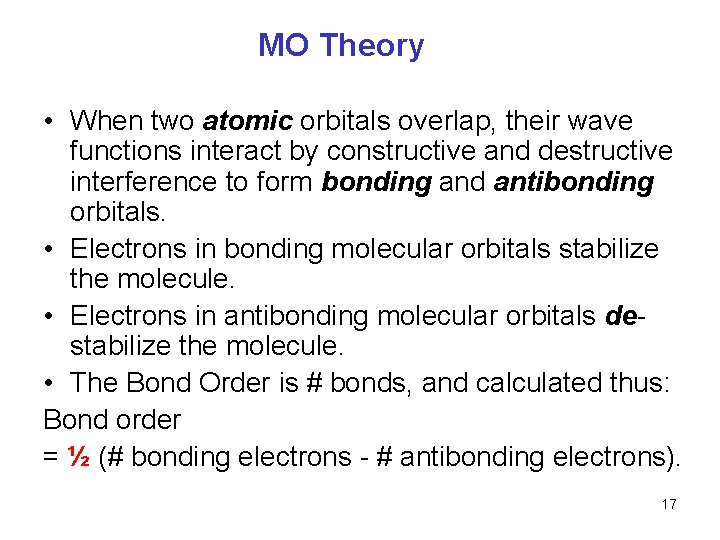 MO Theory

• When two atomic orbitals overlap, their wave functions interact by constructive and destructive interference to form bonding and antibonding orbitals.

• Electrons in bonding molecular orbitals stabilize the molecule.

• Electrons in antibonding molecular orbitals de-stabilize the molecule.

• The Bond Order is # bonds, and calculated thus:

Bond order

= ½ (# bonding electrons - # antibonding electrons).

17